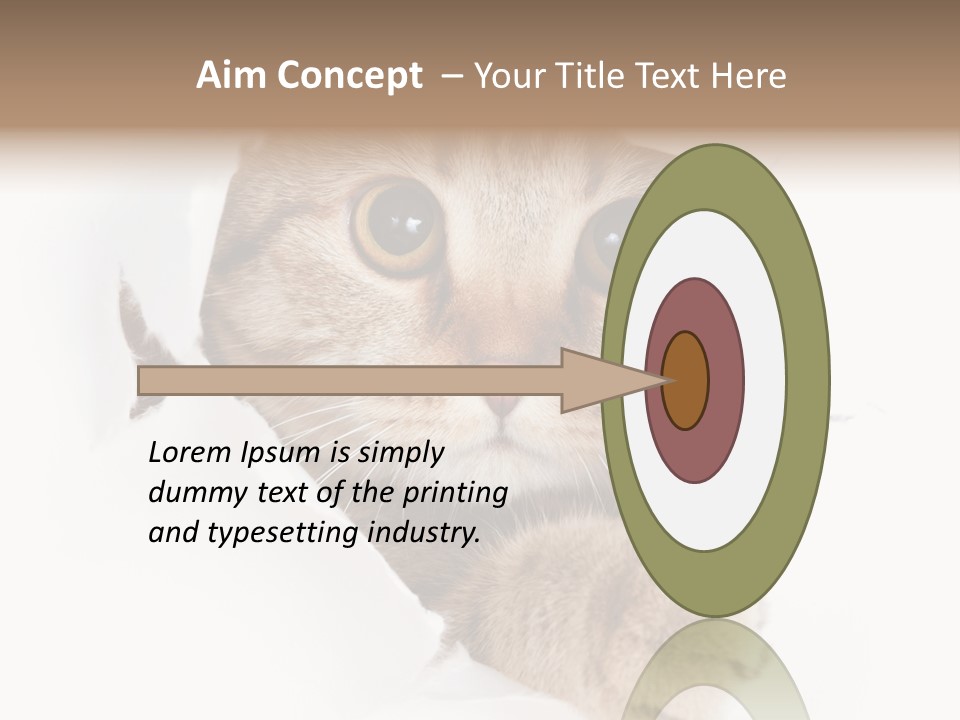 Aim Concept – Your Title Text Here

Lorem Ipsum is simply dummy text of the printing and typesetting industry.